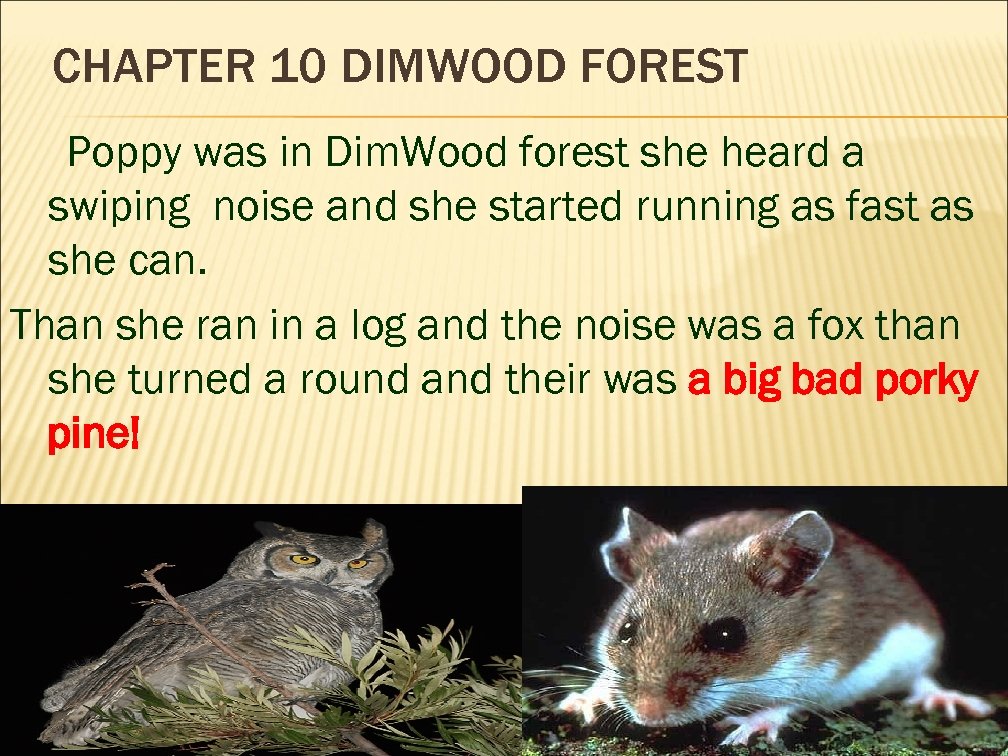 CHAPTER 10 DIMWOOD FOREST

Poppy was in DimWood forest she heard a swiping noise and she started running as fast as she can.

Than she ran in a log and the noise was a fox than she turned a round and their was a big bad porky pine!